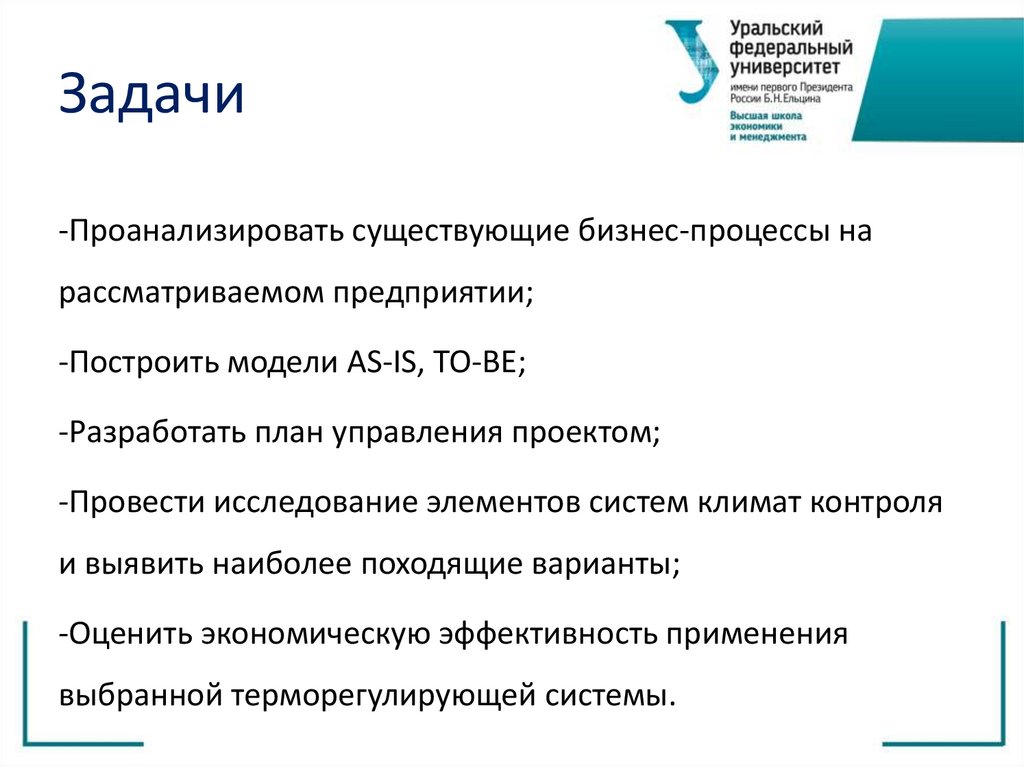 Задачи

Уральский федеральный университет имени первого Президента России Б.Н.Ельцина
Высшая школа экономики и менеджмента

-Проанализировать существующие бизнес-процессы на рассматриваемом предприятии;

-Построить модели AS-IS, TO-BE;

-Разработать план управления проектом;

-Провести исследование элементов систем климат контроля и выявить наиболее походящие варианты;

-Оценить экономическую эффективность применения выбранной терморегулирующей системы.